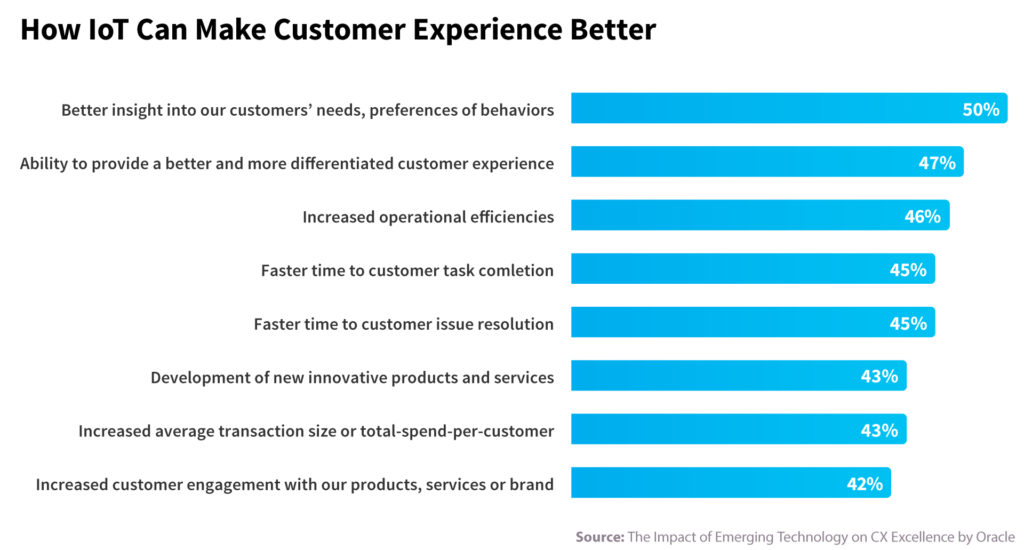 How IoT Can Make Customer Experience Better

Better insight into our customers' needs, preferences of behaviors 50%

Ability to provide a better and more differentiated customer experience 47%

Increased operational efficiencies 46%

Faster time to customer task comletion 45%

Faster time to customer issue resolution 45%

Development of new innovative products and services 43%

Increased average transaction size or total-spend-per-customer 43%

Increased customer engagement with our products, services or brand 42%

Source: The Impact of Emerging Technology on CX Excellence by Oracle